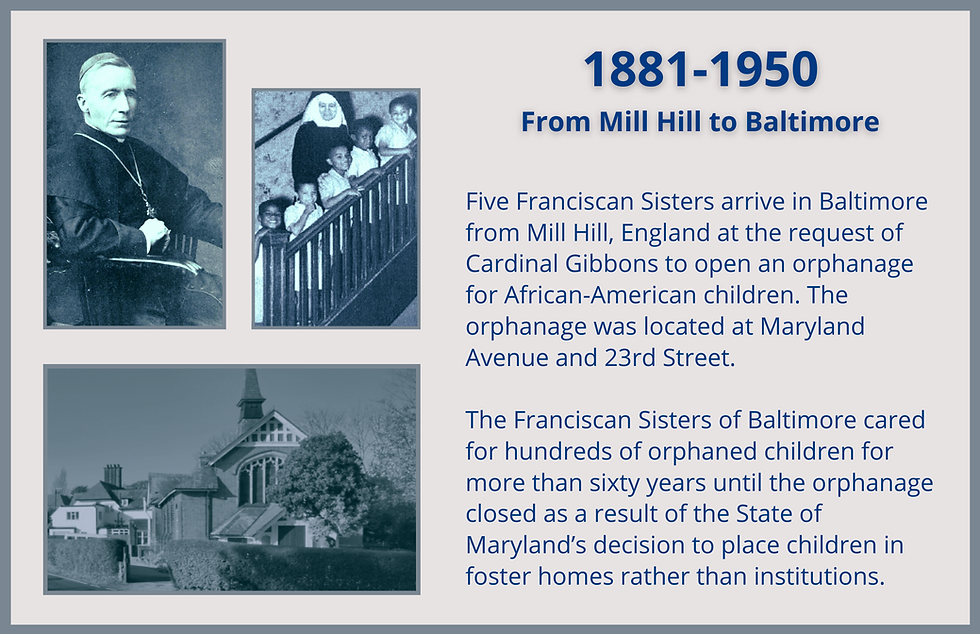 1881-1950
From Mill Hill to Baltimore

Five Franciscan Sisters arrive in Baltimore from Mill Hill, England at the request of Cardinal Gibbons to open an orphanage for African-American children. The orphanage was located at Maryland Avenue and 23rd Street.

The Franciscan Sisters of Baltimore cared for hundreds of orphaned children for more than sixty years until the orphanage closed as a result of the State of Maryland's decision to place children in foster homes rather than institutions.